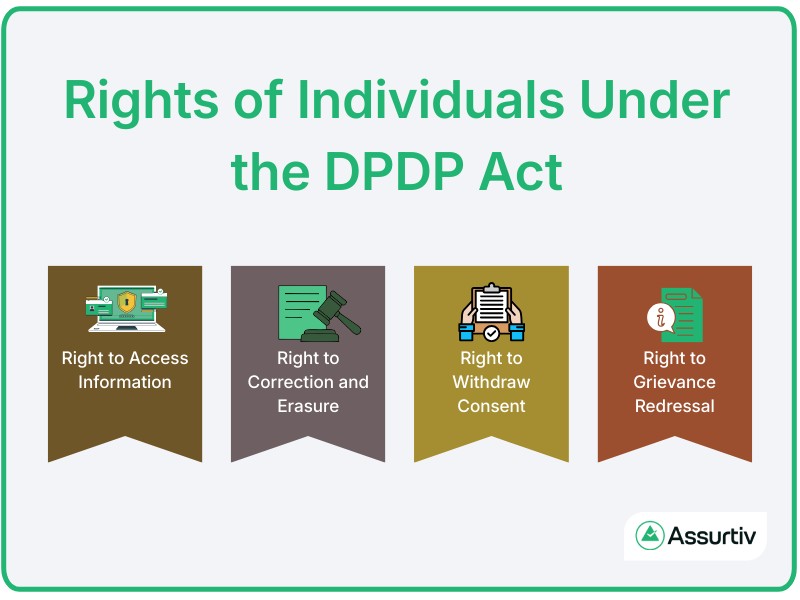 Rights of Individuals Under the DPDP Act

Right to Access Information

Right to Correction and Erasure

Right to Withdraw Consent

Right to Grievance Redressal

Assurtiv